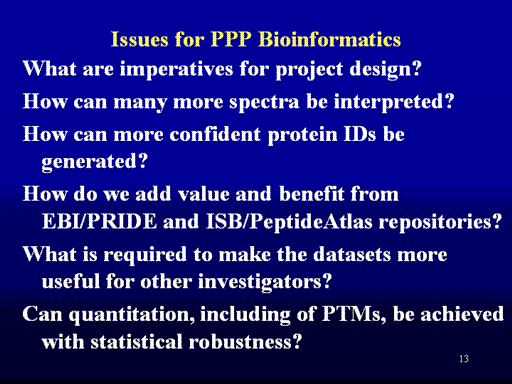 Issues for PPP Bioinformatics

What are imperatives for project design?

How can many more spectra be interpreted?

How can more confident protein IDs be generated?

How do we add value and benefit from EBI/PRIDE and ISB/PeptideAtlas repositories?

What is required to make the datasets more useful for other investigators?

Can quantitation, including of PTMs, be achieved with statistical robustness?

13